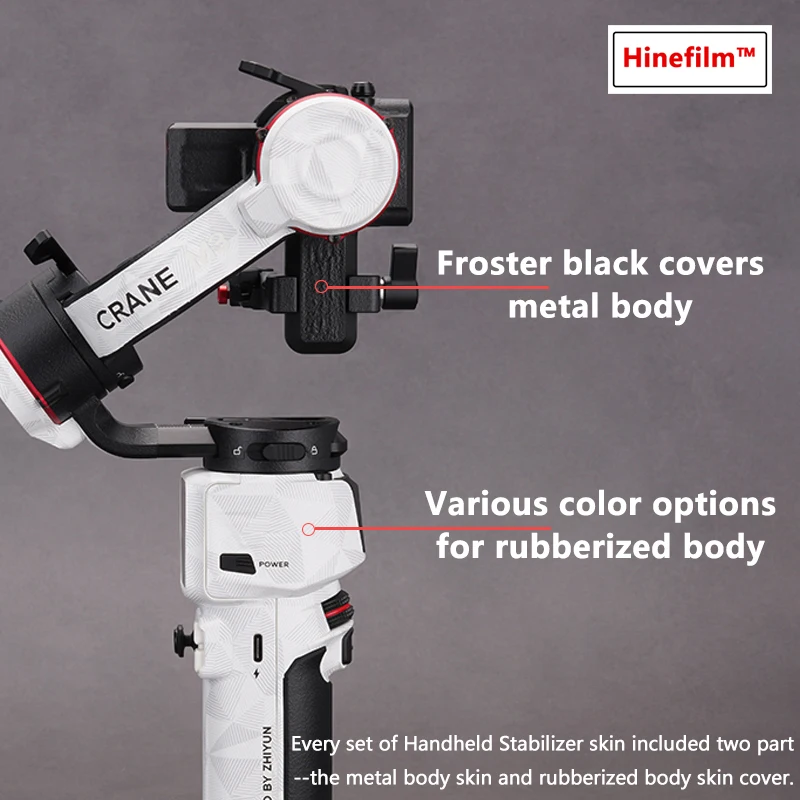 Hinefilm™

CRANE

Froster black covers metal body

Various color options for rubberized body

POWER

D BY ZHIYUN

Every set of Handheld Stabilizer skin included two part --the metal body skin and rubberized body skin cover.